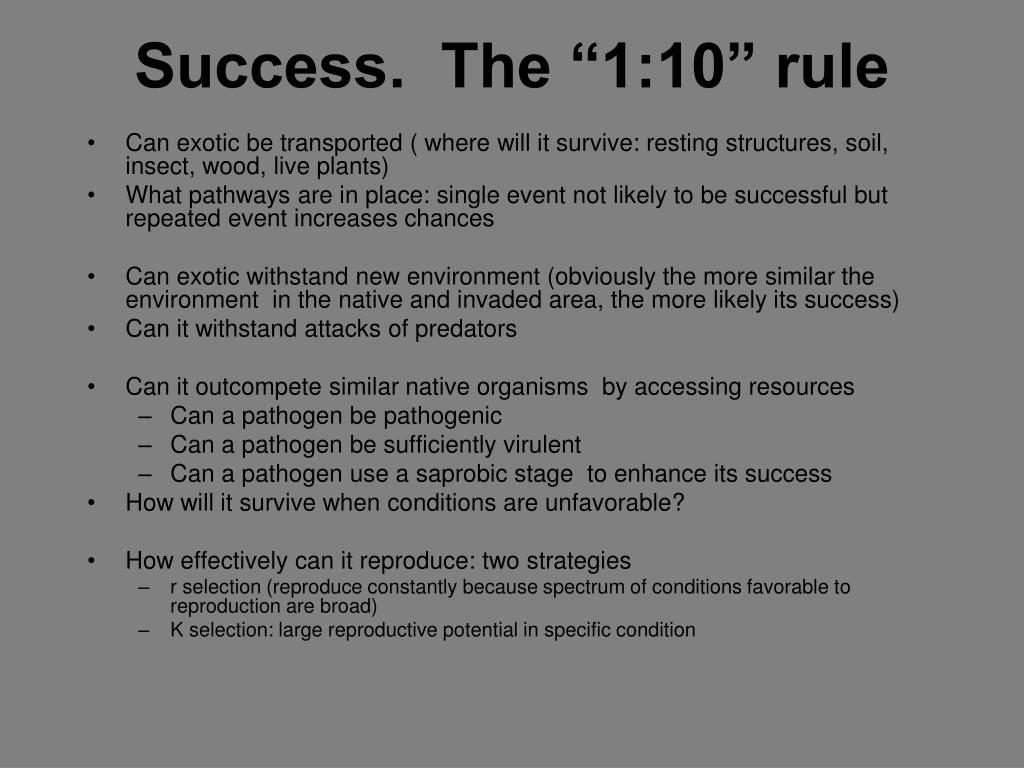 Success. The “1:10” rule

• Can exotic be transported ( where will it survive: resting structures, soil, insect, wood, live plants)
• What pathways are in place: single event not likely to be successful but repeated event increases chances

• Can exotic withstand new environment (obviously the more similar the environment in the native and invaded area, the more likely its success)
• Can it withstand attacks of predators

• Can it outcompete similar native organisms by accessing resources
– Can a pathogen be pathogenic
– Can a pathogen be sufficiently virulent
– Can a pathogen use a saprobic stage to enhance its success
• How will it survive when conditions are unfavorable?

• How effectively can it reproduce: two strategies
– r selection (reproduce constantly because spectrum of conditions favorable to reproduction are broad)
– K selection: large reproductive potential in specific condition